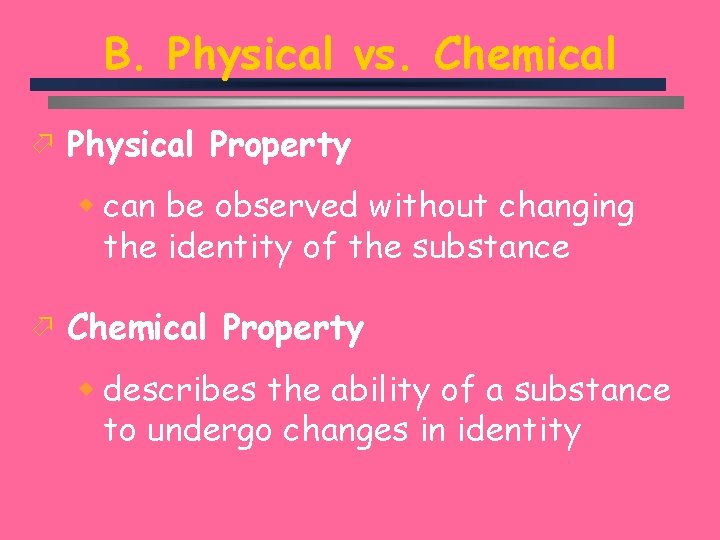 B. Physical vs. Chemical

Physical Property

can be observed without changing the identity of the substance

Chemical Property

describes the ability of a substance to undergo changes in identity